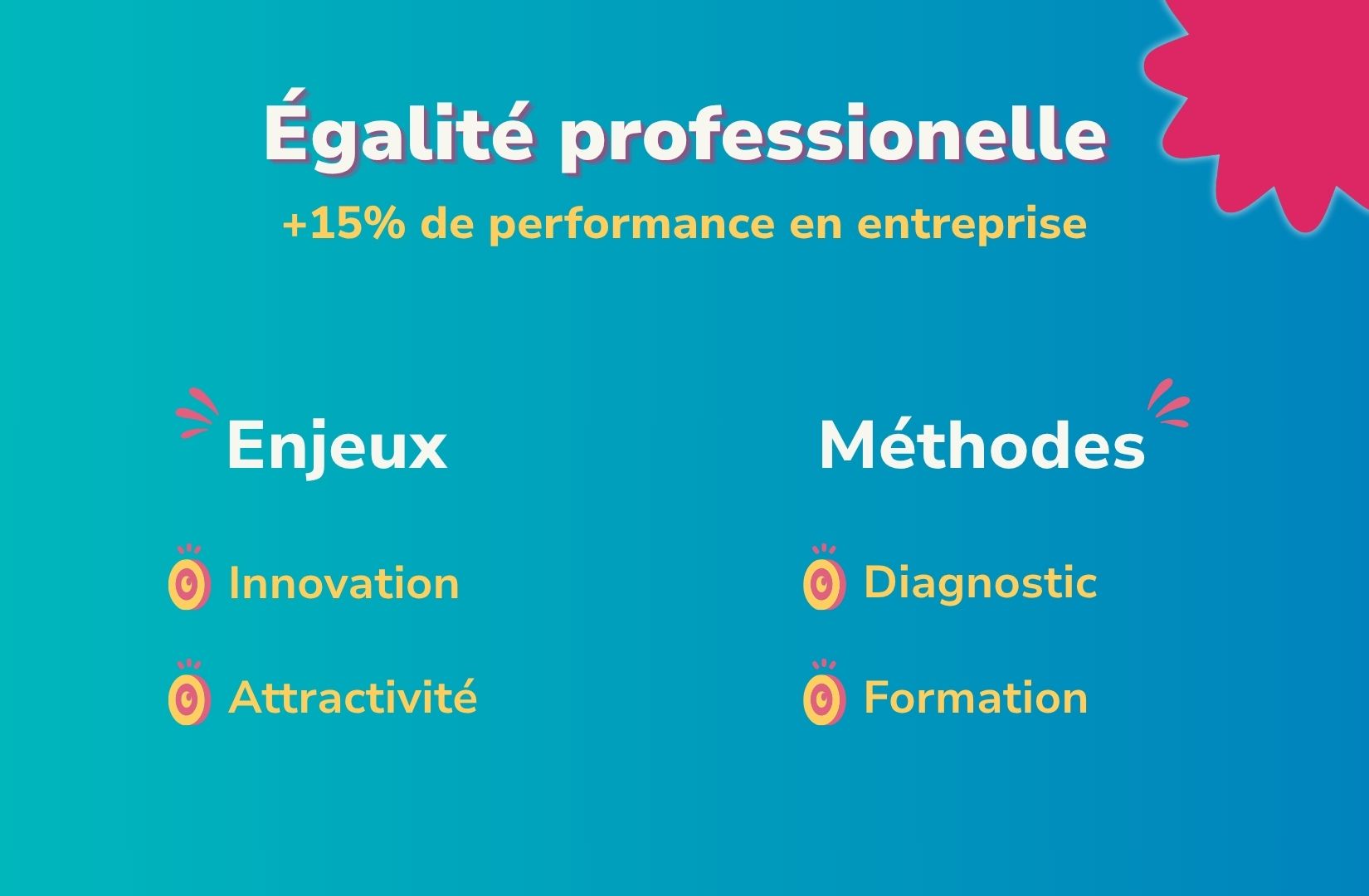 Égalité professionelle

+15% de performance en entreprise

Enjeux

Innovation

Attractivité

Méthodes

Diagnostic

Formation